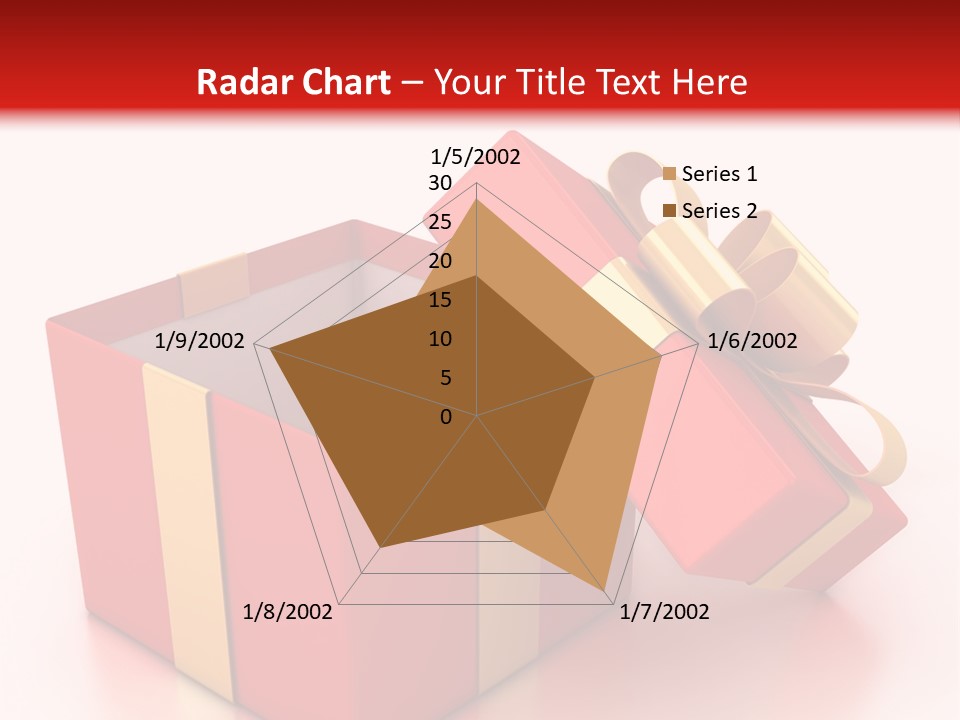 Radar Chart – Your Title Text Here

1/5/2002
30
25
20
15
10
5
0
1/6/2002
1/7/2002
1/8/2002
1/9/2002

Series 1
Series 2